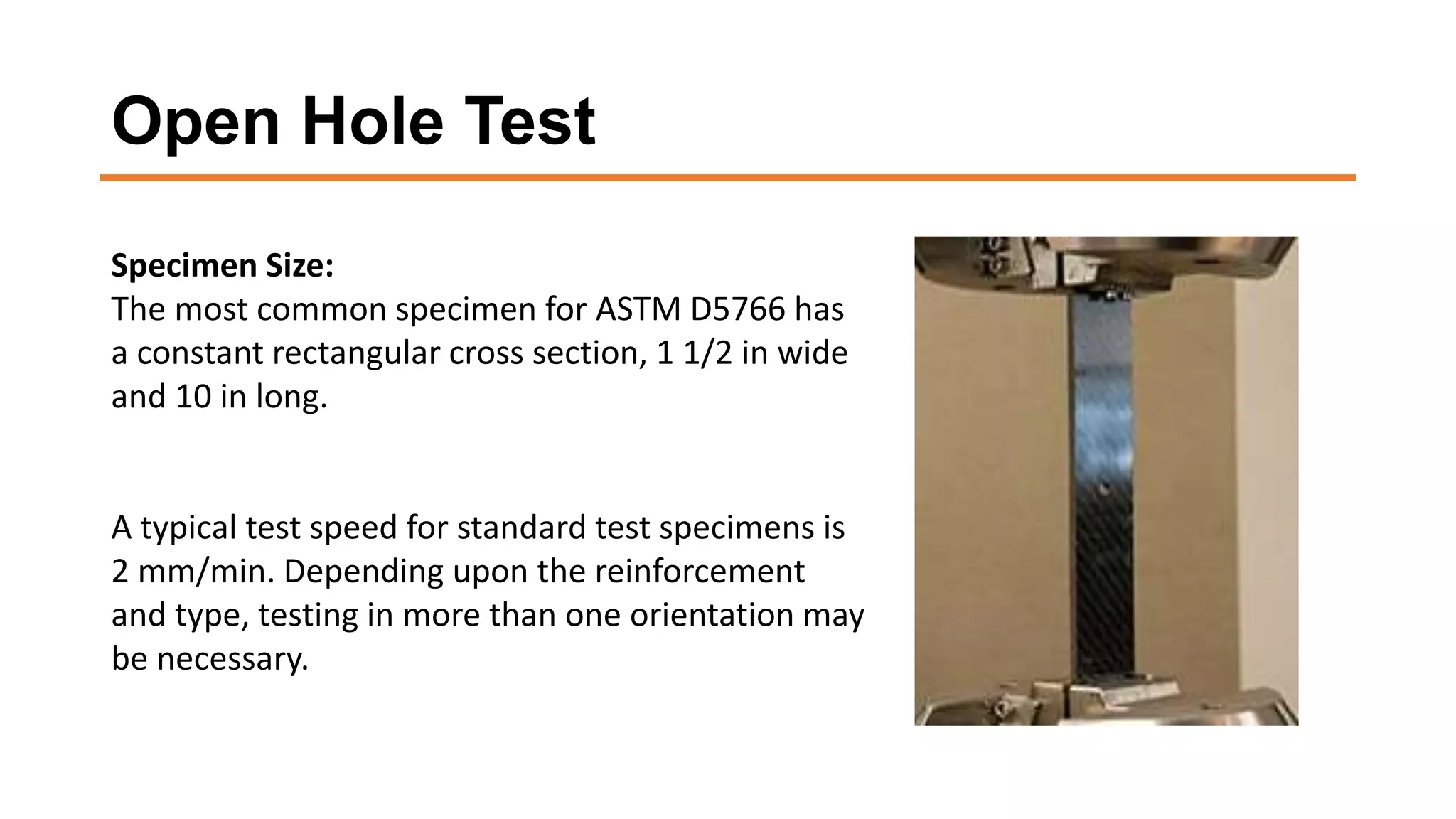 Open Hole Test

Specimen Size:
The most common specimen for ASTM D5766 has a constant rectangular cross section, 1 1/2 in wide and 10 in long.

A typical test speed for standard test specimens is 2 mm/min. Depending upon the reinforcement and type, testing in more than one orientation may be necessary.